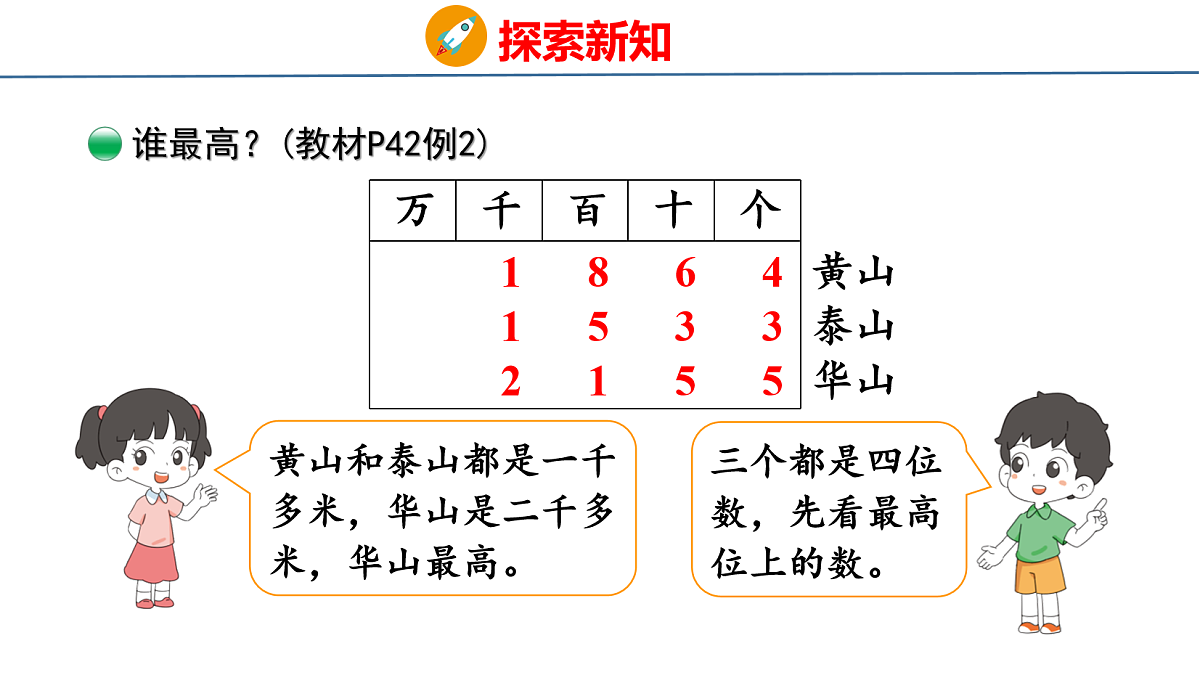 探索新知

谁最高？（教材P42例2）

| 万 | 千 | 百 | 十 | 个 |  |
|---|---|---|---|---|---|
|  | 1 | 8 | 6 | 4 | 黄山 |
|  | 1 | 5 | 3 | 3 | 泰山 |
|  | 2 | 1 | 5 | 5 | 华山 |

黄山和泰山都是一千多米，华山是二千多米，华山最高。

三个都是四位数，先看最高位上的数。